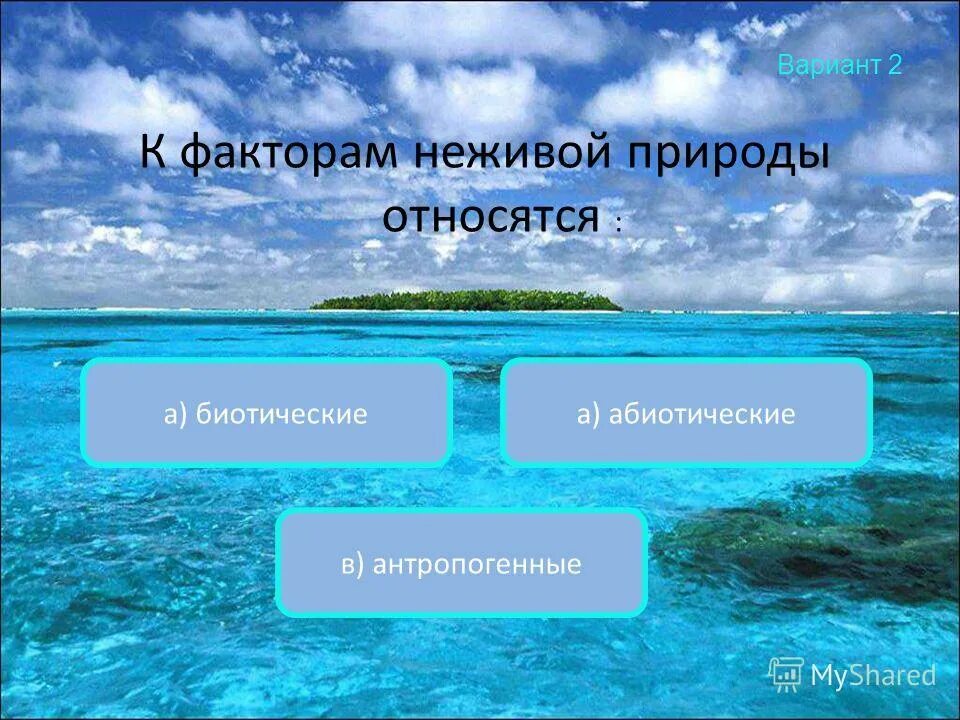 Вариант 2

К факторам неживой природы относятся :

а) биотические

а) абиотические

в) антропогенные

MyShared